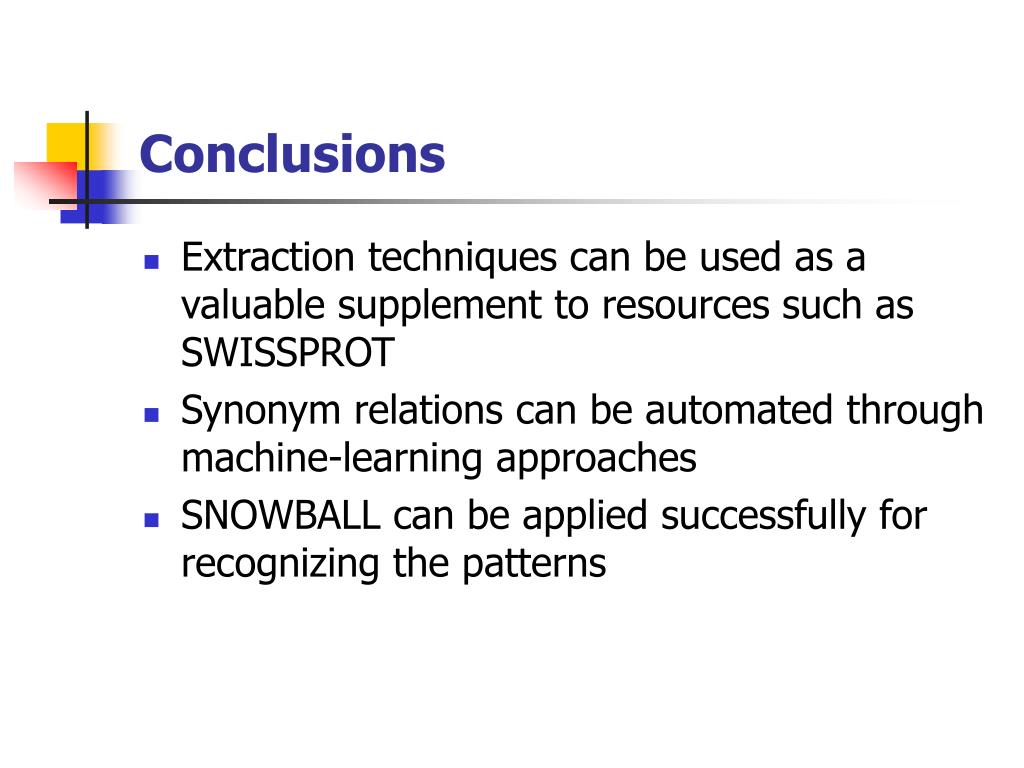 Conclusions

- Extraction techniques can be used as a valuable supplement to resources such as SWISSPROT
- Synonym relations can be automated through machine-learning approaches
- SNOWBALL can be applied successfully for recognizing the patterns